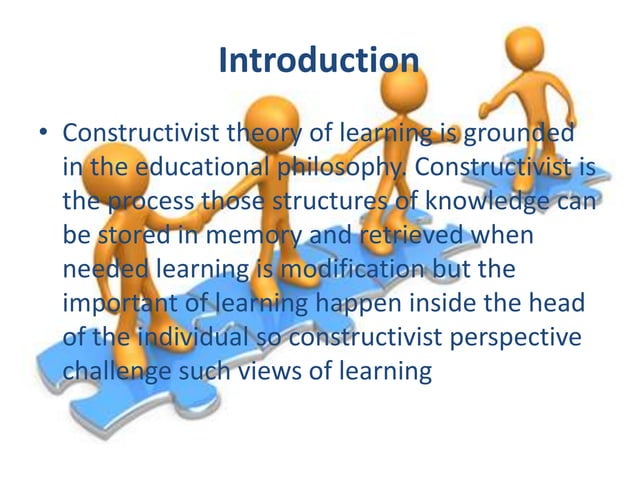 Introduction

• Constructivist theory of learning is grounded in the educational philosophy. Constructivist is the process those structures of knowledge can be stored in memory and retrieved when needed learning is modification but the important of learning happen inside the head of the individual so constructivist perspective challenge such views of learning